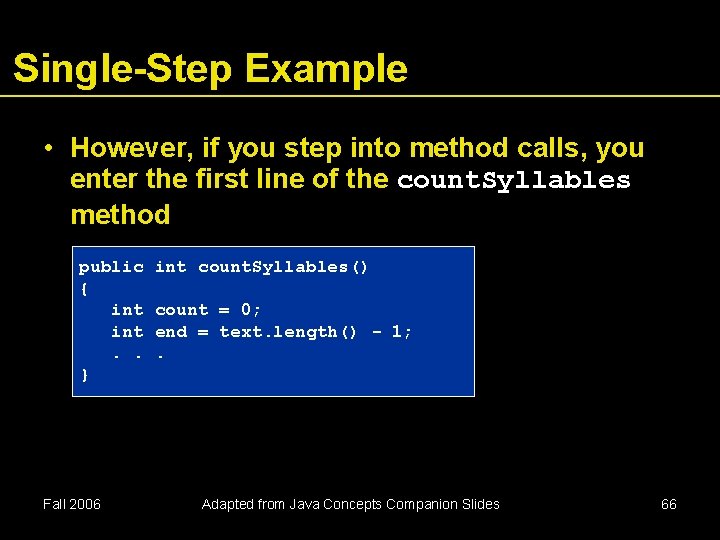 Single-Step Example

• However, if you step into method calls, you enter the first line of the countSyllables method

public int countSyllables()
{
   int count = 0;
   int end = text.length() - 1;
   . . .
}

Fall 2006

Adapted from Java Concepts Companion Slides

66